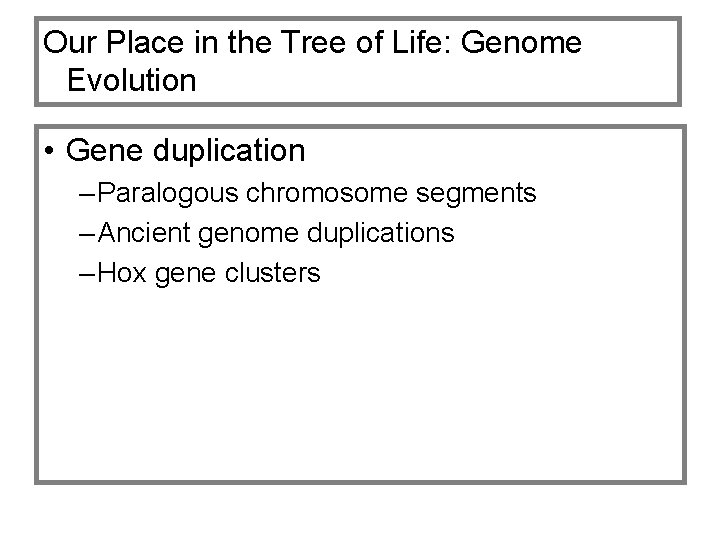 Our Place in the Tree of Life: Genome Evolution

• Gene duplication
–Paralogous chromosome segments
–Ancient genome duplications
–Hox gene clusters